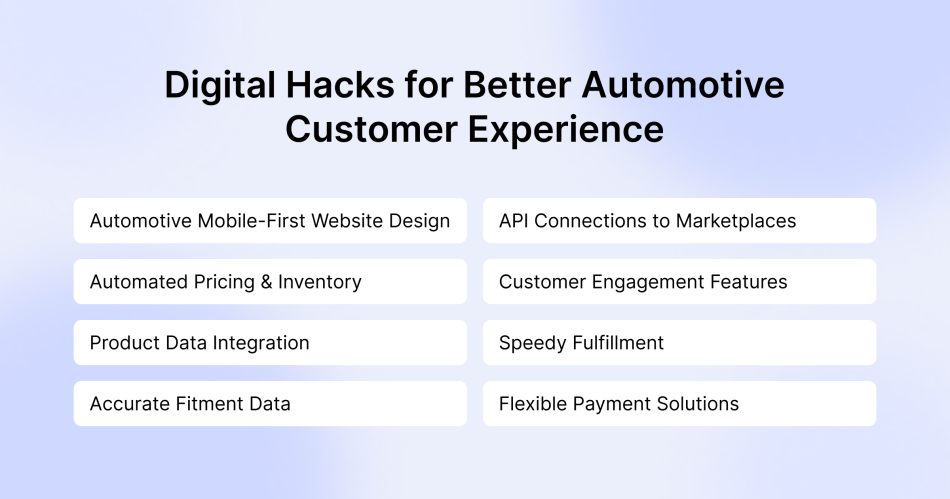 Digital Hacks for Better Automotive Customer Experience

Automotive Mobile-First Website Design

Automated Pricing & Inventory

Product Data Integration

Accurate Fitment Data

API Connections to Marketplaces

Customer Engagement Features

Speedy Fulfillment

Flexible Payment Solutions